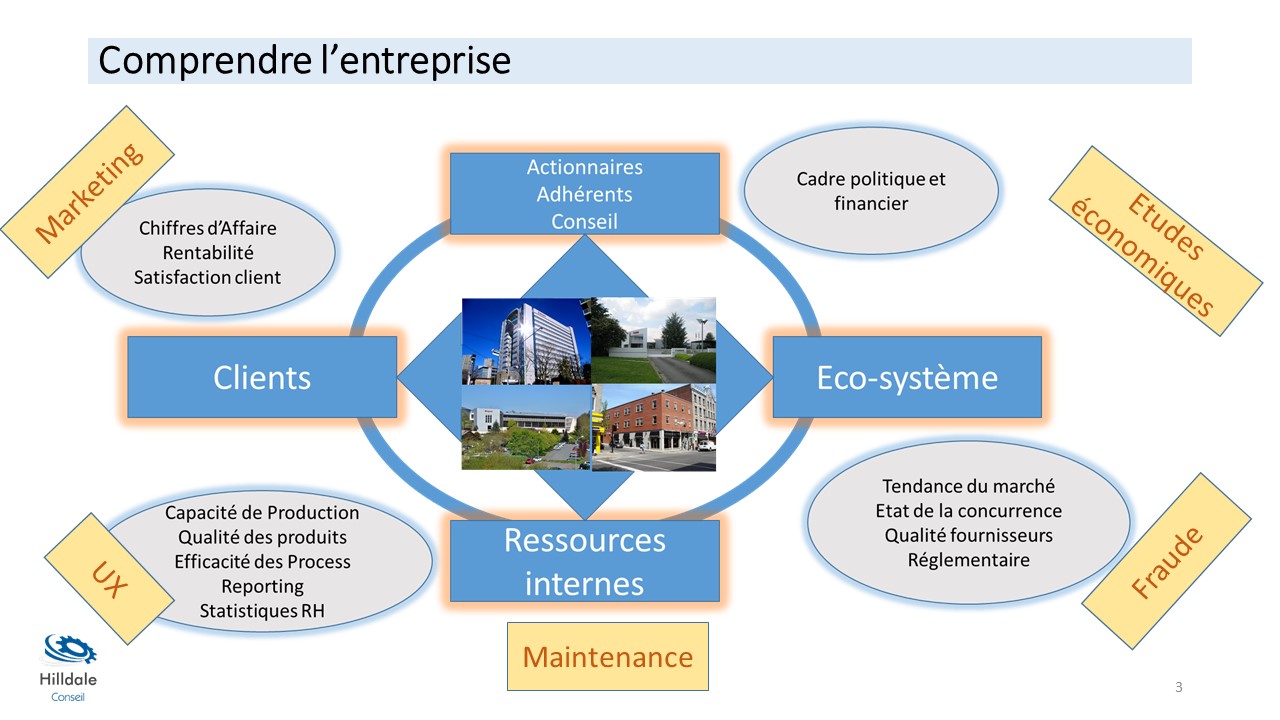 Comprendre l'entreprise

Marketing

Chiffres d'Affaire
Rentabilité
Satisfaction client

Actionnaires
Adhérents
Conseil

Cadre politique et financier

Etudes économiques

Clients

Eco-système

Capacité de Production
Qualité des produits
Efficacité des Process
Reporting
Statistiques RH

UX

Ressources internes

Tendance du marché
Etat de la concurrence
Qualité fournisseurs
Réglementaire

Fraude

Maintenance

Hilldale
Conseil

3